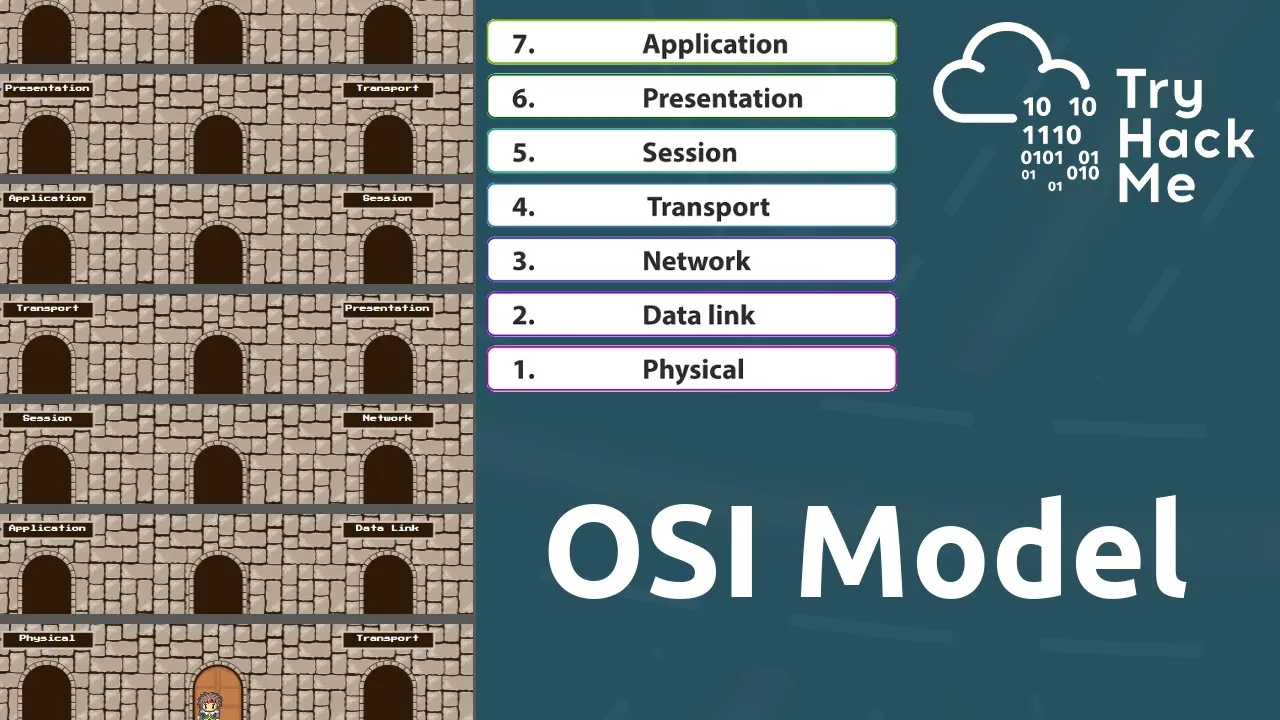 Presentation
Transport
Application
Session
Transport
Presentation
Session
Network
Application
Data Link
Physical
Transport

7. Application
6. Presentation
5. Session
4. Transport
3. Network
2. Data link
1. Physical

10 10
1110
0101 01
01 01 010

Try Hack Me

OSI Model